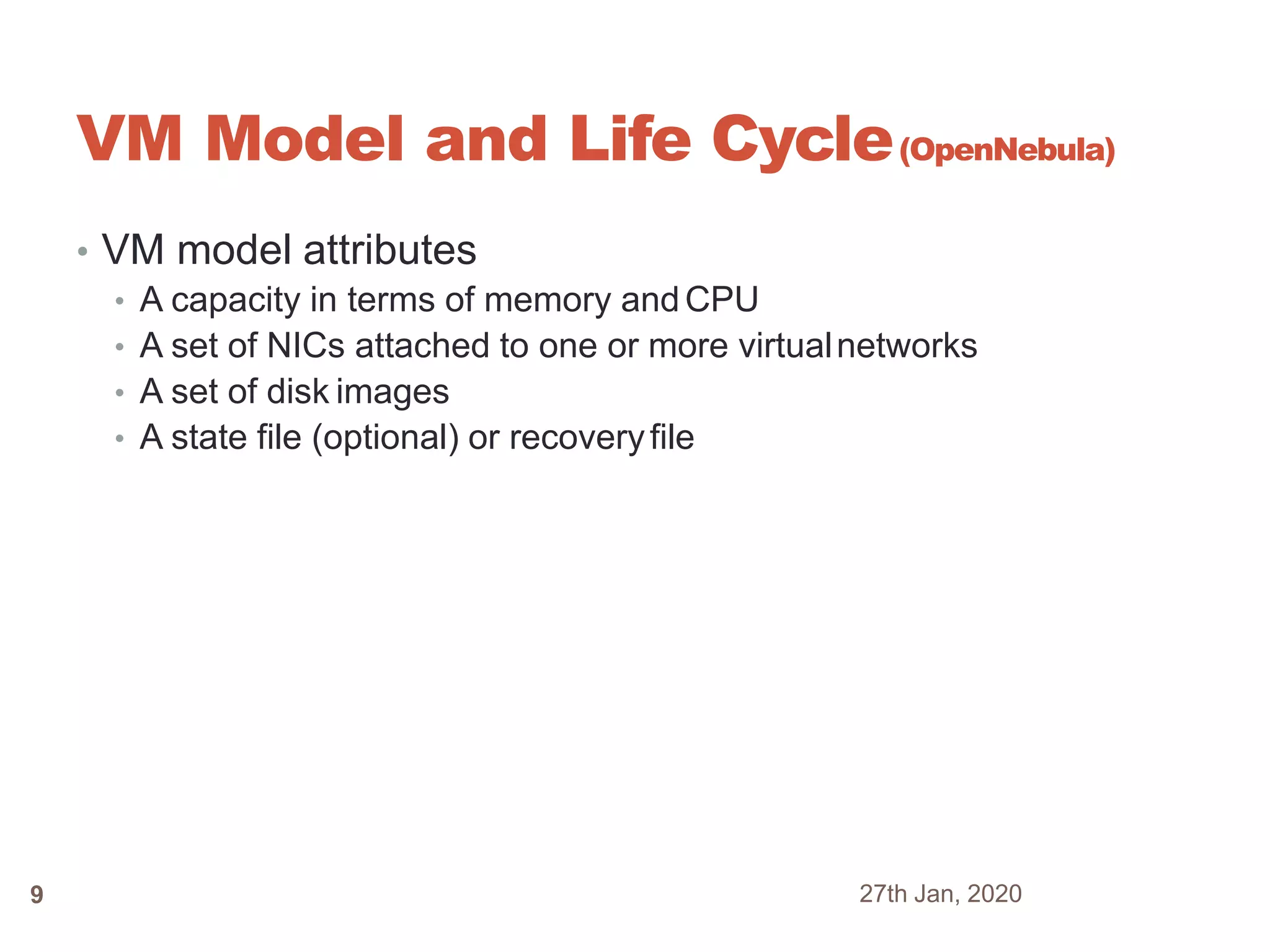 VM Model and Life Cycle (OpenNebula)

• VM model attributes
  • A capacity in terms of memory and CPU
  • A set of NICs attached to one or more virtual networks
  • A set of disk images
  • A state file (optional) or recovery file

9

27th Jan, 2020